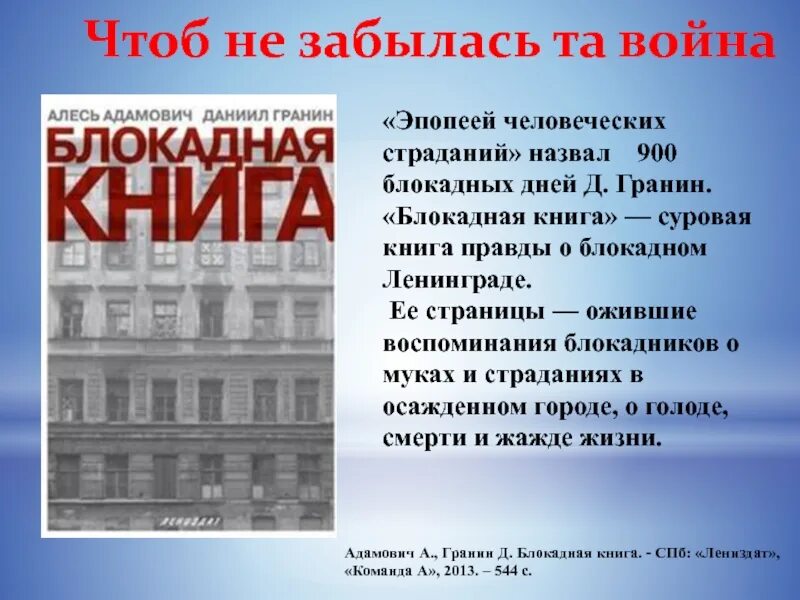 Чтоб не забылась та война

АЛЕСЬ АДАМОВИЧ ДАНИИЛ ГРАНИН
БЛОКАДНАЯ КНИГА
ЛЕНИЗДАТ

«Эпопеей человеческих страданий» назвал 900 блокадных дней Д. Гранин. «Блокадная книга» — суровая книга правды о блокадном Ленинграде.
Ее страницы — ожившие воспоминания блокадников о муках и страданиях в осажденном городе, о голоде, смерти и жажде жизни.

Адамович А., Гранин Д. Блокадная книга. - СПб: «Лениздат», «Команда А», 2013. – 544 с.